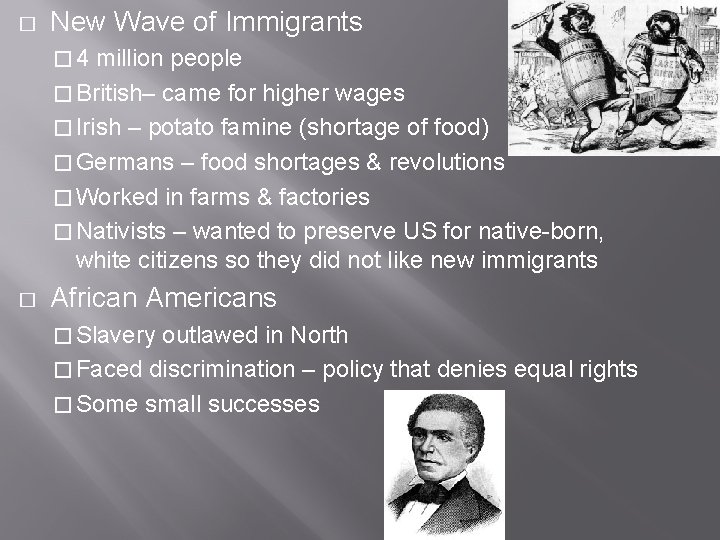 □ New Wave of Immigrants

□ 4 million people

□ British– came for higher wages

□ Irish – potato famine (shortage of food)

□ Germans – food shortages & revolutions

□ Worked in farms & factories

□ Nativists – wanted to preserve US for native-born, white citizens so they did not like new immigrants

□ African Americans

□ Slavery outlawed in North

□ Faced discrimination – policy that denies equal rights

□ Some small successes